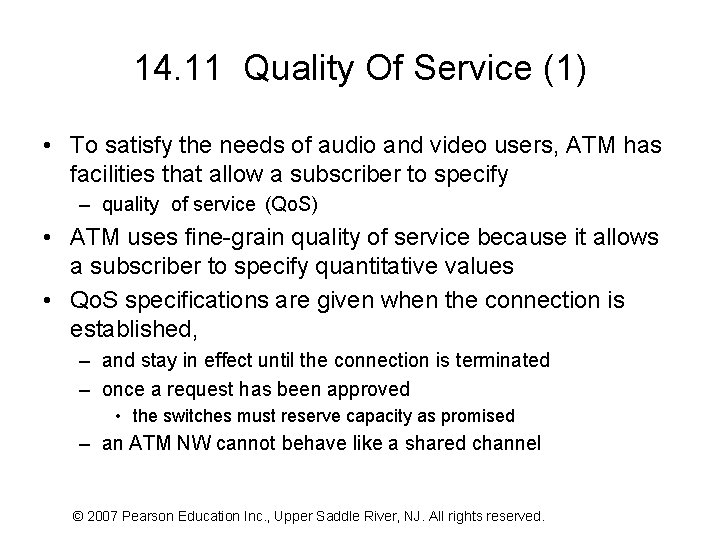 14.11 Quality Of Service (1)

• To satisfy the needs of audio and video users, ATM has facilities that allow a subscriber to specify
– quality of service (QoS)
• ATM uses fine-grain quality of service because it allows a subscriber to specify quantitative values
• QoS specifications are given when the connection is established,
– and stay in effect until the connection is terminated
– once a request has been approved
• the switches must reserve capacity as promised
– an ATM NW cannot behave like a shared channel

© 2007 Pearson Education Inc., Upper Saddle River, NJ. All rights reserved.